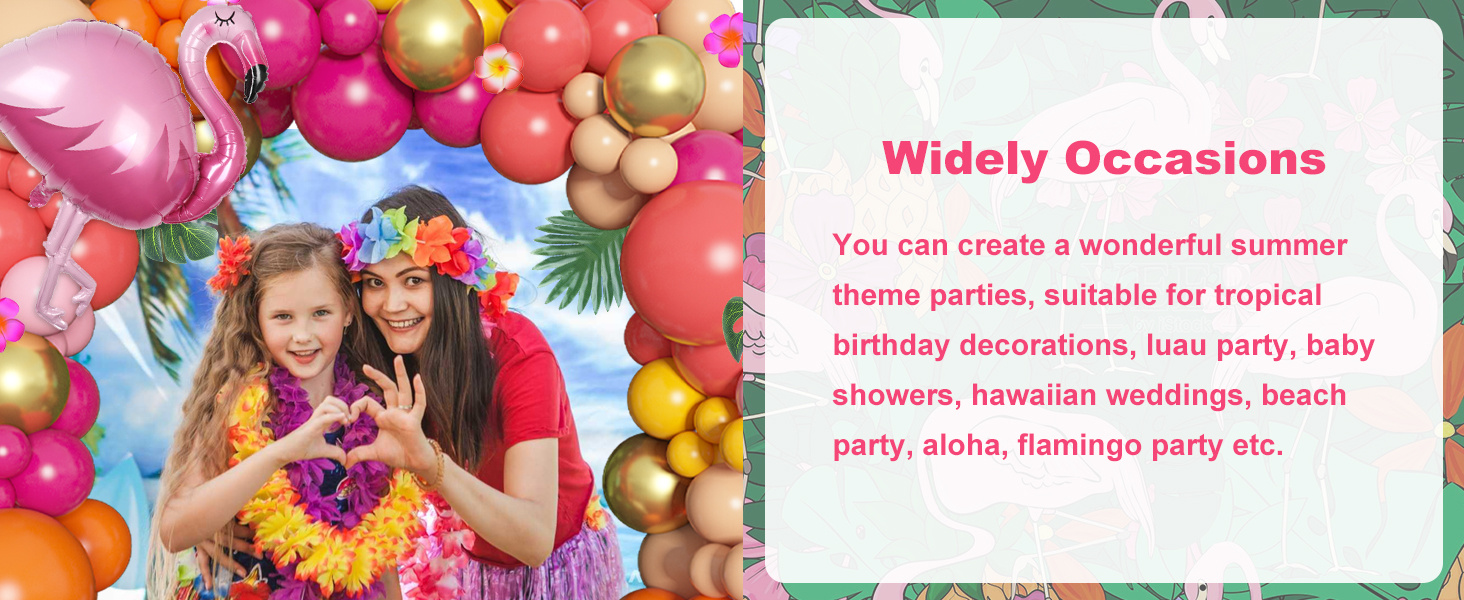 Widely Occasions

You can create a wonderful summer theme parties, suitable for tropical birthday decorations, luau party, baby showers, hawaiian weddings, beach party, aloha, flamingo party etc.